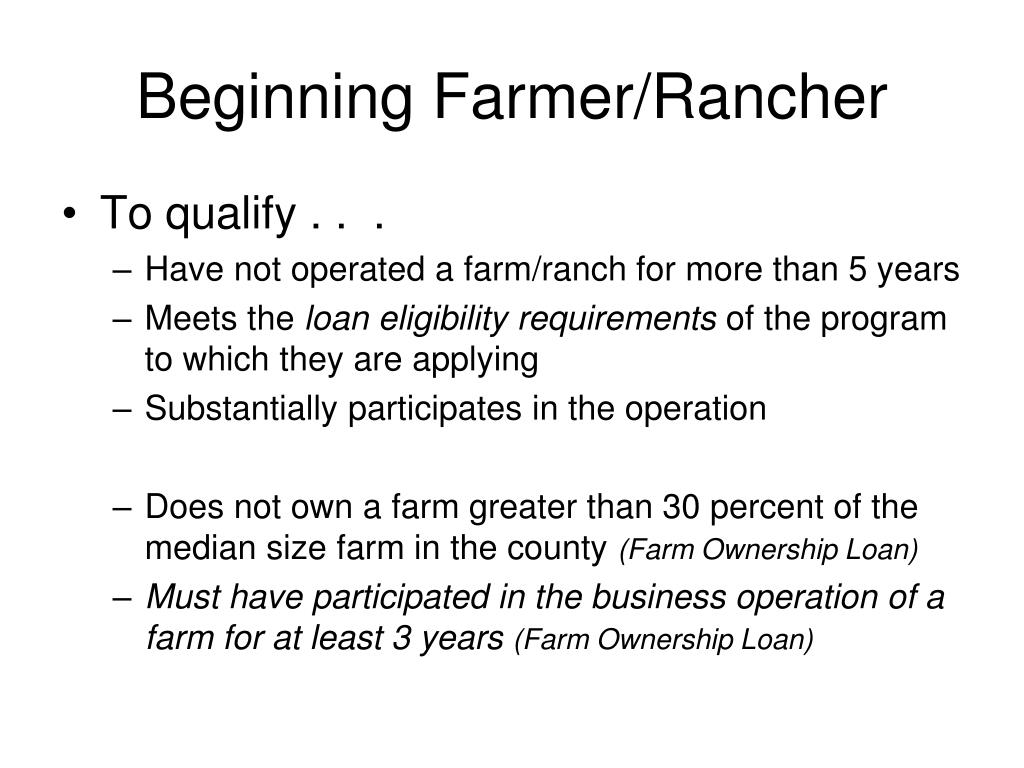 Beginning Farmer/Rancher

• To qualify . . .
– Have not operated a farm/ranch for more than 5 years
– Meets the loan eligibility requirements of the program to which they are applying
– Substantially participates in the operation

– Does not own a farm greater than 30 percent of the median size farm in the county (Farm Ownership Loan)
– Must have participated in the business operation of a farm for at least 3 years (Farm Ownership Loan)